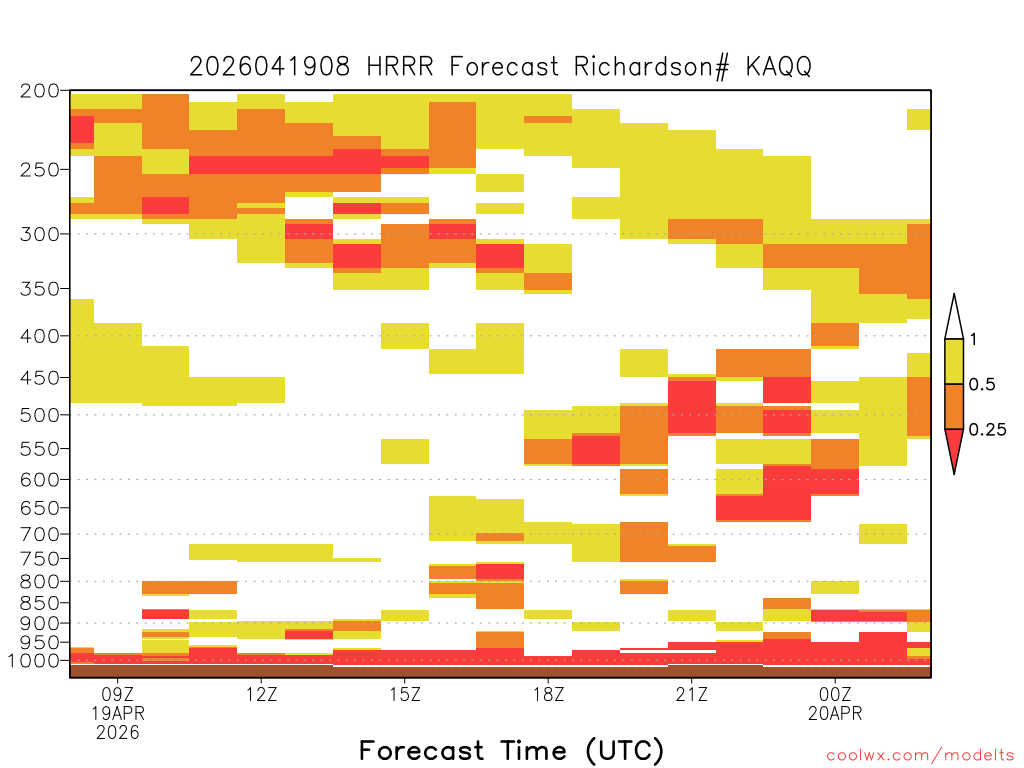 2026041908 HRRR Forecast Richardson# KAQQ

200
250
300
350
400
450
500
550
600
650
700
750
800
850
900
950
1000

1
0.5
0.25

09Z
19APR
2026
12Z
15Z
18Z
21Z
00Z
20APR

Forecast Time (UTC)

coolwx.com/modelts